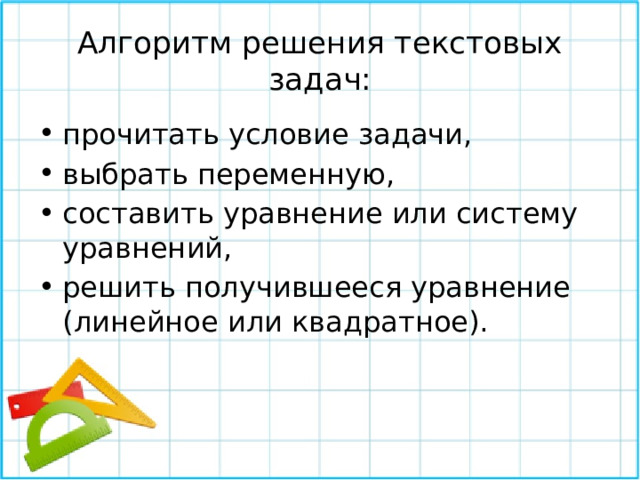 Алгоритм решения текстовых задач:

• прочитать условие задачи,
• выбрать переменную,
• составить уравнение или систему уравнений,
• решить получившееся уравнение (линейное или квадратное).